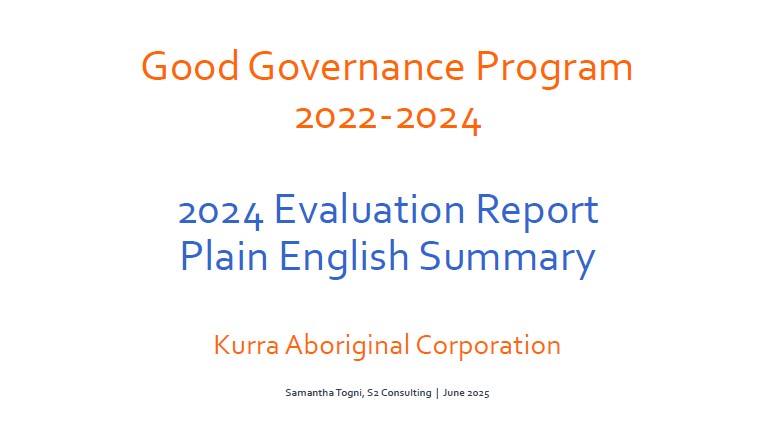 Good Governance Program
2022-2024

2024 Evaluation Report
Plain English Summary

Kurra Aboriginal Corporation

Samantha Togni, S2 Consulting | June 2025